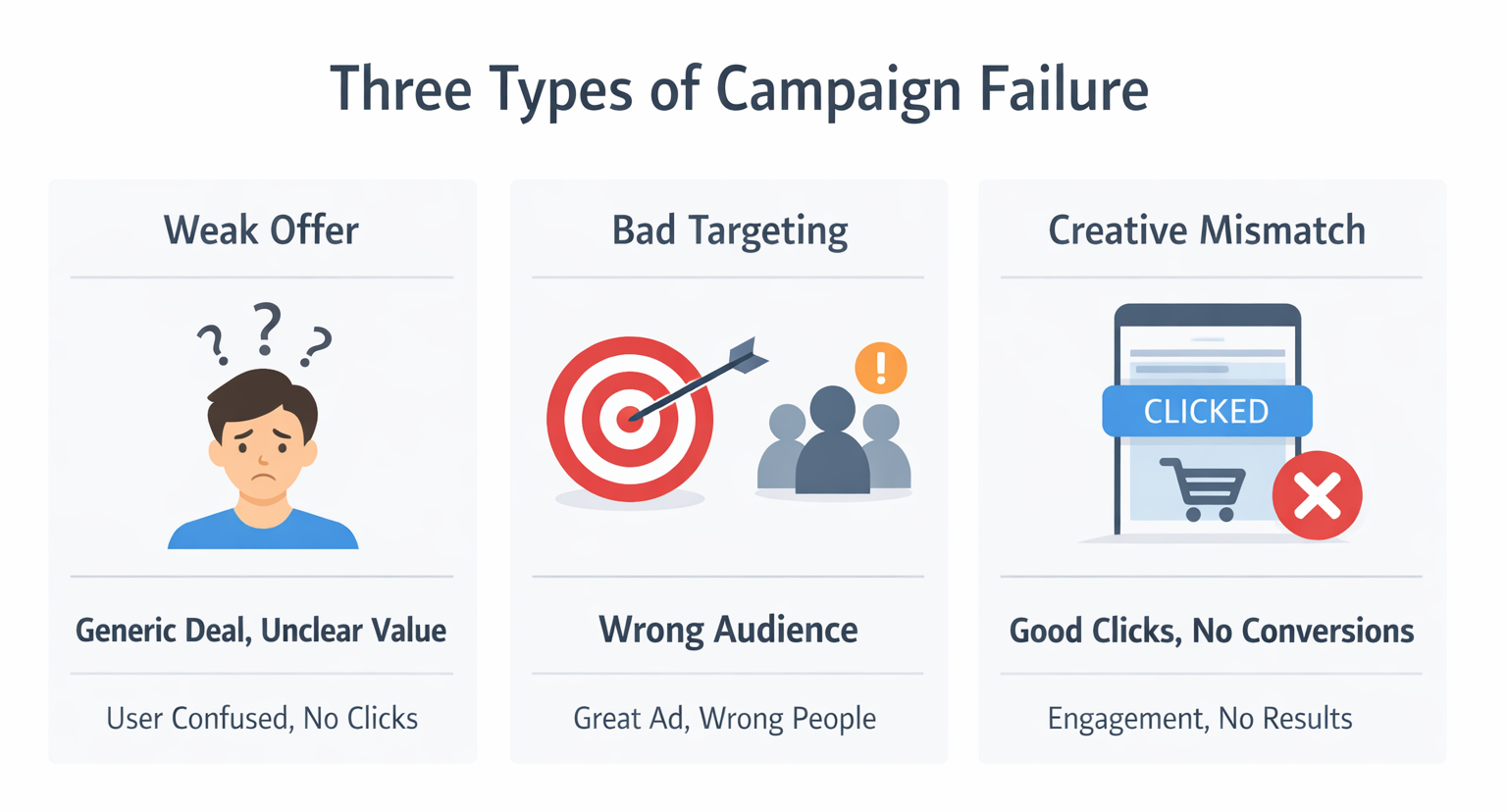 Three Types of Campaign Failure

Weak Offer

? ? ?

Generic Deal, Unclear Value

User Confused, No Clicks

Bad Targeting

!

Wrong Audience

Great Ad, Wrong People

Creative Mismatch

CLICKED

Good Clicks, No Conversions

Engagement, No Results